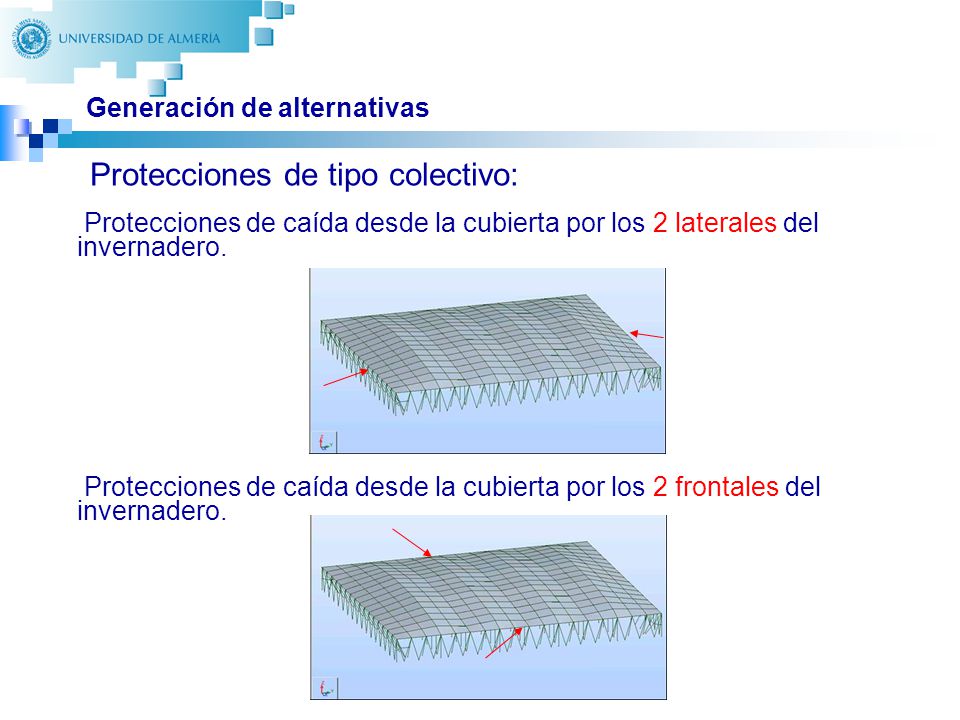 UNIVERSIDAD DE ALMERÍA

Generación de alternativas

Protecciones de tipo colectivo:

Protecciones de caída desde la cubierta por los 2 laterales del invernadero.

Protecciones de caída desde la cubierta por los 2 frontales del invernadero.